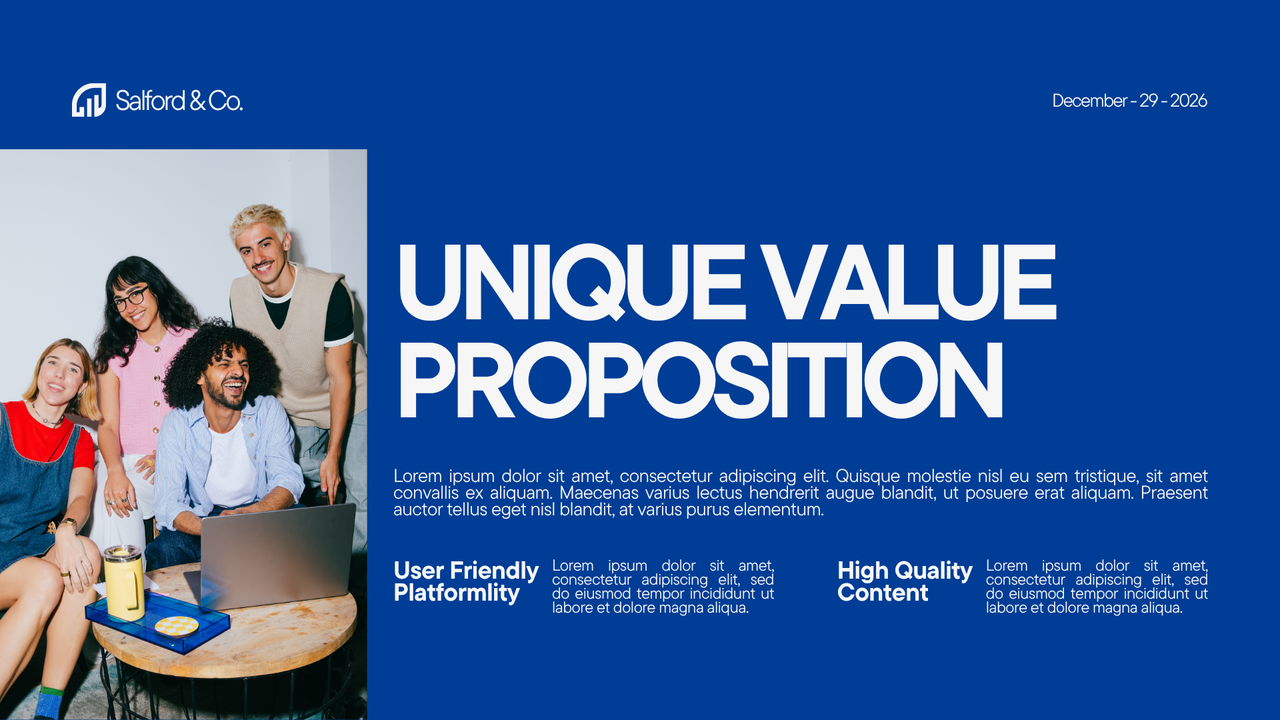 Salford & Co.

December - 29 - 2026

UNIQUE VALUE PROPOSITION

Lorem ipsum dolor sit amet, consectetur adipiscing elit. Quisque molestie nisl eu sem tristique, sit amet convallis ex aliquam. Maecenas varius lectus hendrerit augue blandit, ut posuere erat aliquam. Praesent auctor tellus eget nisl blandit, at varius purus elementum.

User Friendly Platformlity

Lorem ipsum dolor sit amet, consectetur adipiscing elit, sed do eiusmod tempor incididunt ut labore et dolore magna aliqua.

High Quality Content

Lorem ipsum dolor sit amet, consectetur adipiscing elit, sed do eiusmod tempor incididunt ut labore et dolore magna aliqua.